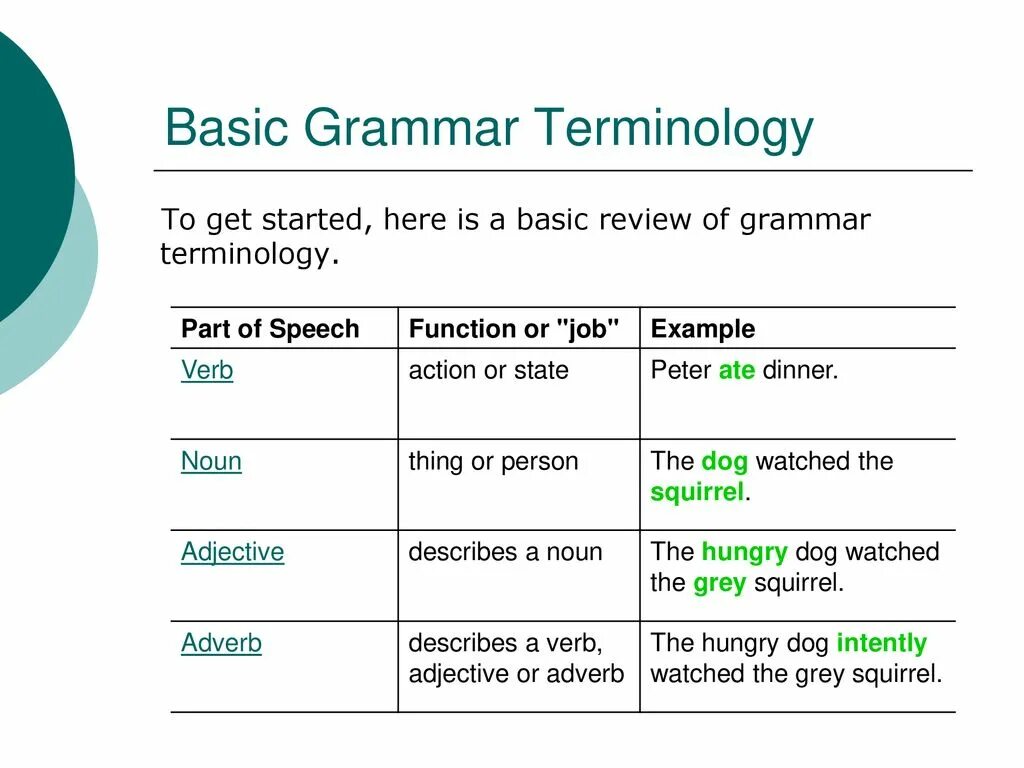 Basic Grammar Terminology

To get started, here is a basic review of grammar terminology.

| Part of Speech | Function or "job" | Example |
|---|---|---|
| Verb | action or state | Peter ate dinner. |
| Noun | thing or person | The dog watched the squirrel. |
| Adjective | describes a noun | The hungry dog watched the grey squirrel. |
| Adverb | describes a verb, adjective or adverb | The hungry dog intently watched the grey squirrel. |